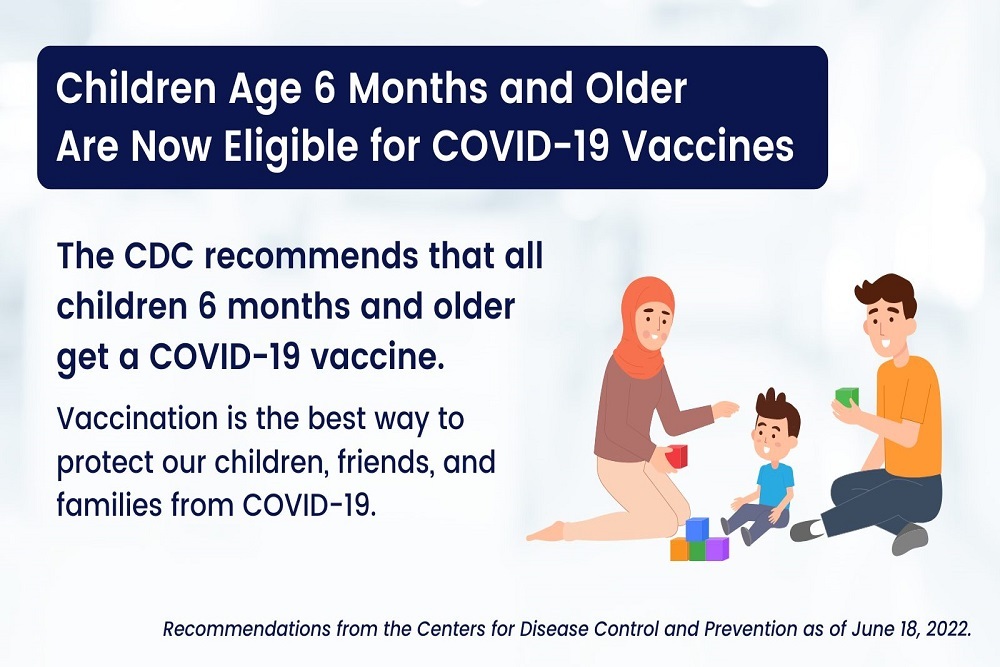 Children Age 6 Months and Older Are Now Eligible for COVID-19 Vaccines

The CDC recommends that all children 6 months and older get a COVID-19 vaccine.

Vaccination is the best way to protect our children, friends, and families from COVID-19.

Recommendations from the Centers for Disease Control and Prevention as of June 18, 2022.